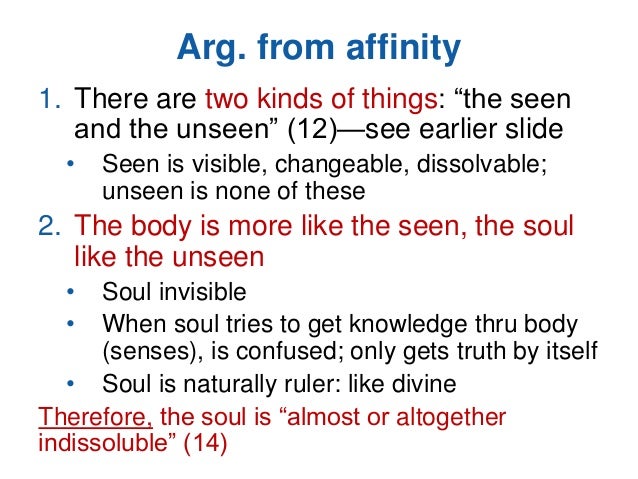 Arg. from affinity

1. There are two kinds of things: “the seen and the unseen” (12)—see earlier slide
   • Seen is visible, changeable, dissolvable; unseen is none of these
2. The body is more like the seen, the soul like the unseen
   • Soul invisible
   • When soul tries to get knowledge thru body (senses), is confused; only gets truth by itself
   • Soul is naturally ruler: like divine

Therefore, the soul is “almost or altogether indissoluble” (14)